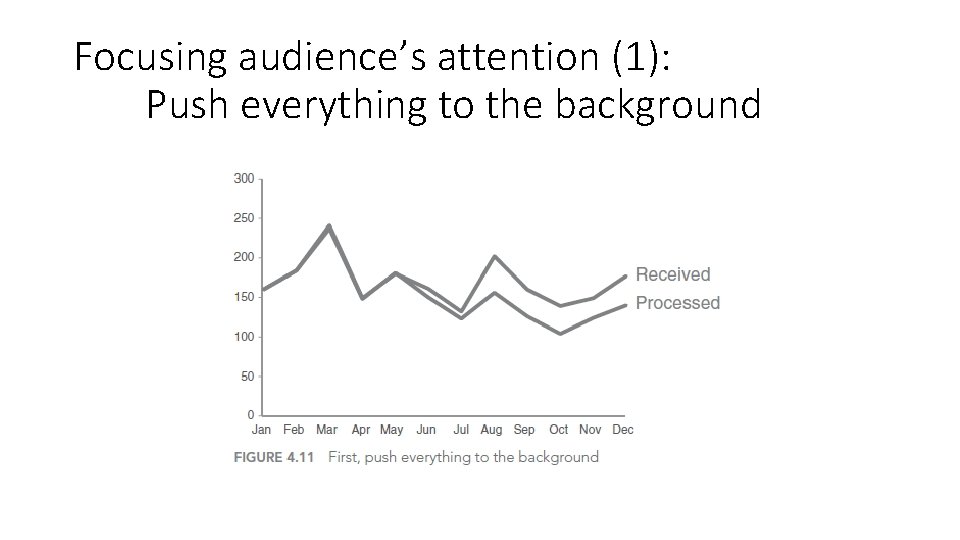 Focusing audience's attention (1):
Push everything to the background

300
250
200
150
100
50
0
Jan Feb Mar Apr May Jun Jul Aug Sep Oct Nov Dec

Received
Processed

FIGURE 4.11 First, push everything to the background